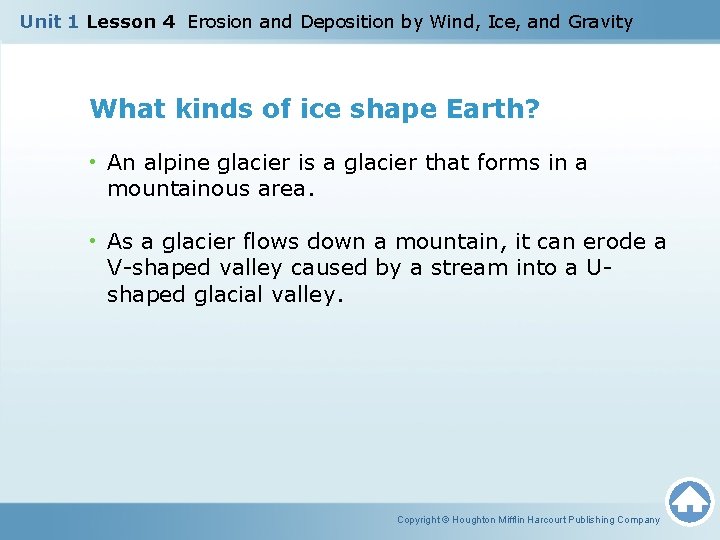 Unit 1 Lesson 4 Erosion and Deposition by Wind, Ice, and Gravity

What kinds of ice shape Earth?

• An alpine glacier is a glacier that forms in a mountainous area.

• As a glacier flows down a mountain, it can erode a V-shaped valley caused by a stream into a U-shaped glacial valley.

Copyright © Houghton Mifflin Harcourt Publishing Company